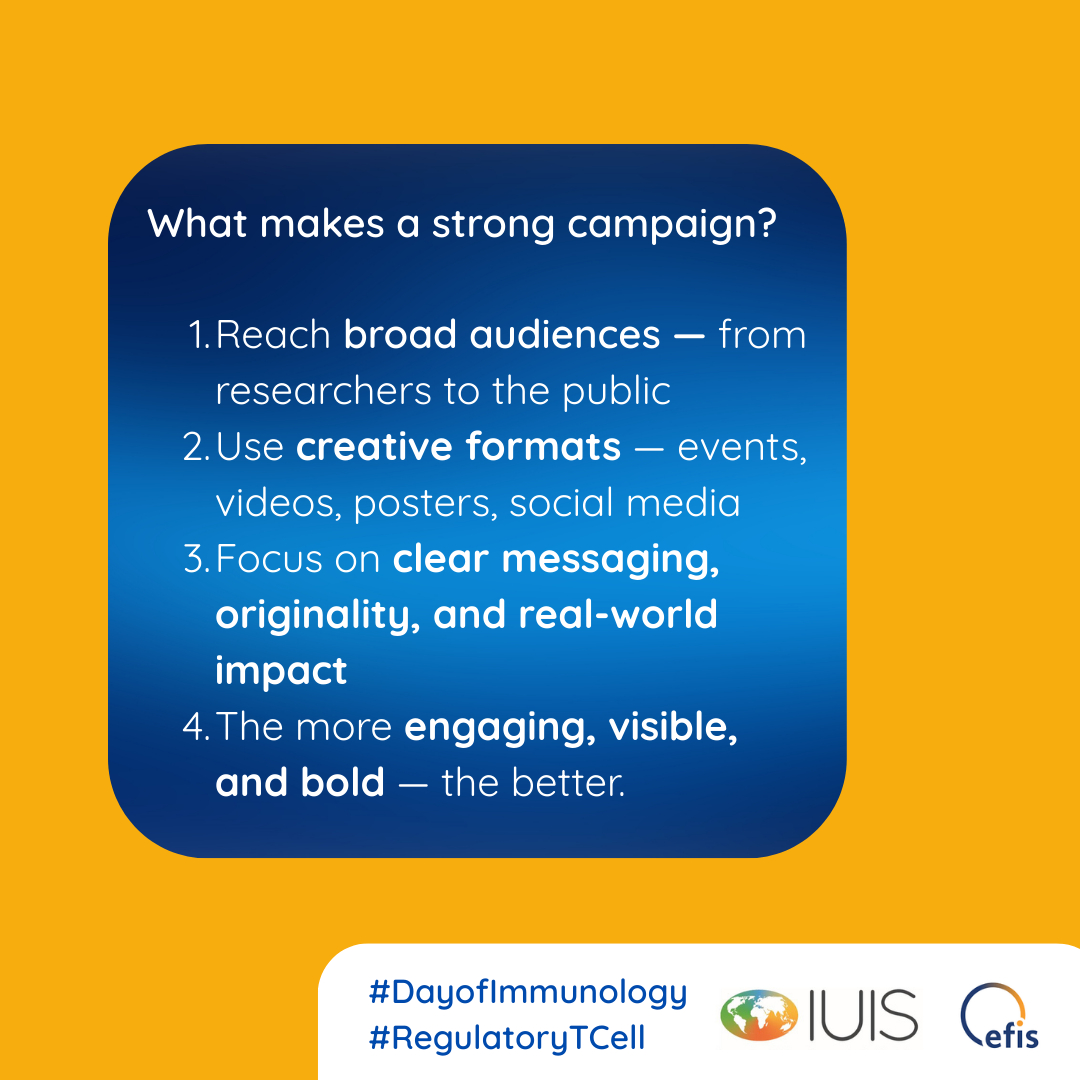 What makes a strong campaign?

1. Reach broad audiences — from researchers to the public
2. Use creative formats — events, videos, posters, social media
3. Focus on clear messaging, originality, and real-world impact
4. The more engaging, visible, and bold — the better.

#DayofImmunology
#RegulatoryTCell

IUIS

efis